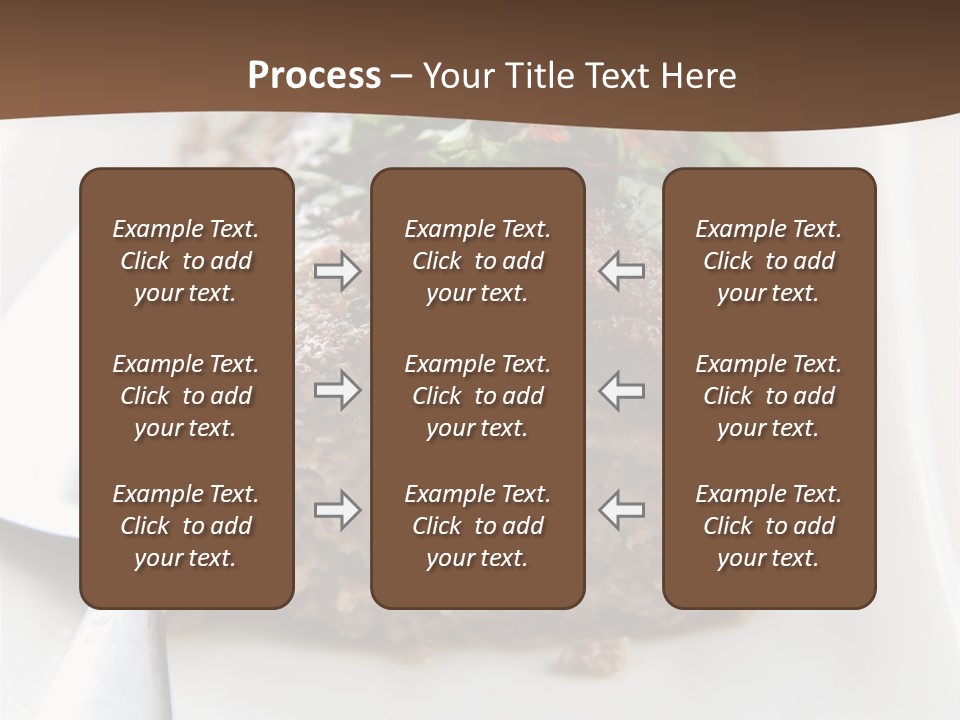 Process – Your Title Text Here

Example Text. Click to add your text.

Example Text. Click to add your text.

Example Text. Click to add your text.

Example Text. Click to add your text.

Example Text. Click to add your text.

Example Text. Click to add your text.

Example Text. Click to add your text.

Example Text. Click to add your text.

Example Text. Click to add your text.